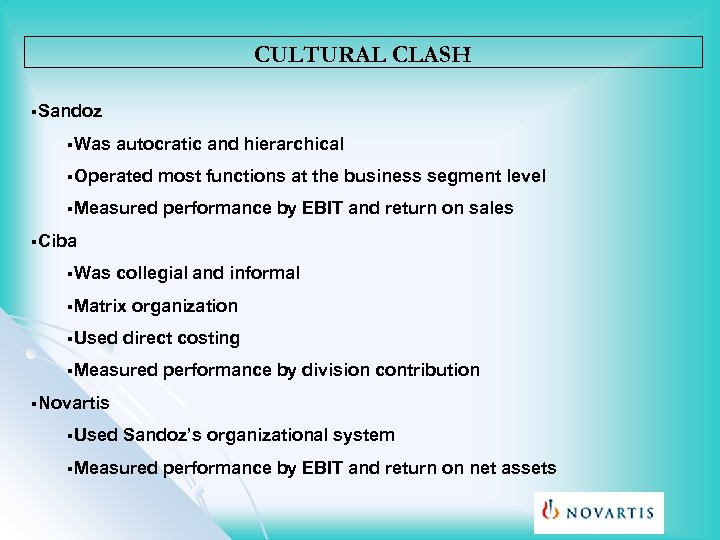 CULTURAL CLASH

▪Sandoz

▪Was autocratic and hierarchical

▪Operated most functions at the business segment level

▪Measured performance by EBIT and return on sales

▪Ciba

▪Was collegial and informal

▪Matrix organization

▪Used direct costing

▪Measured performance by division contribution

▪Novartis

▪Used Sandoz's organizational system

▪Measured performance by EBIT and return on net assets

NOVARTIS